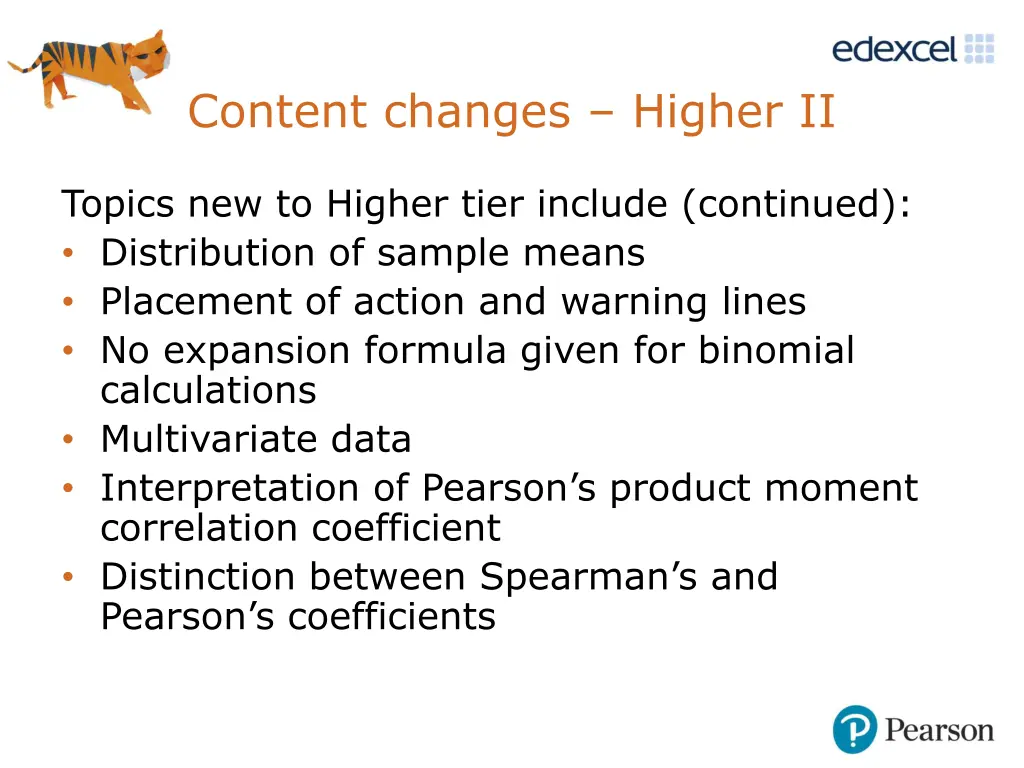 edexcel

Content changes – Higher II

Topics new to Higher tier include (continued):
• Distribution of sample means
• Placement of action and warning lines
• No expansion formula given for binomial calculations
• Multivariate data
• Interpretation of Pearson’s product moment correlation coefficient
• Distinction between Spearman’s and Pearson’s coefficients

Pearson